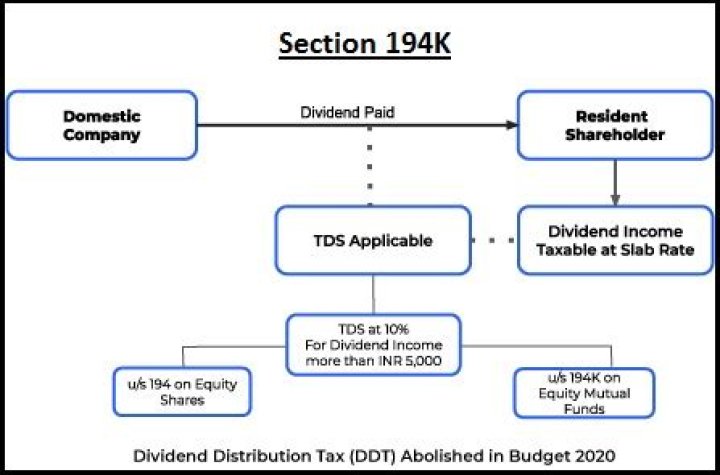 Section 194K

Domestic Company

Dividend Paid

Resident Shareholder

TDS Applicable

Dividend Income Taxable at Slab Rate

TDS at 10% For Dividend Income more than INR 5,000

u/s 194 on Equity Shares

u/s 194K on Equity Mutual Funds

Dividend Distribution Tax (DDT) Abolished in Budget 2020